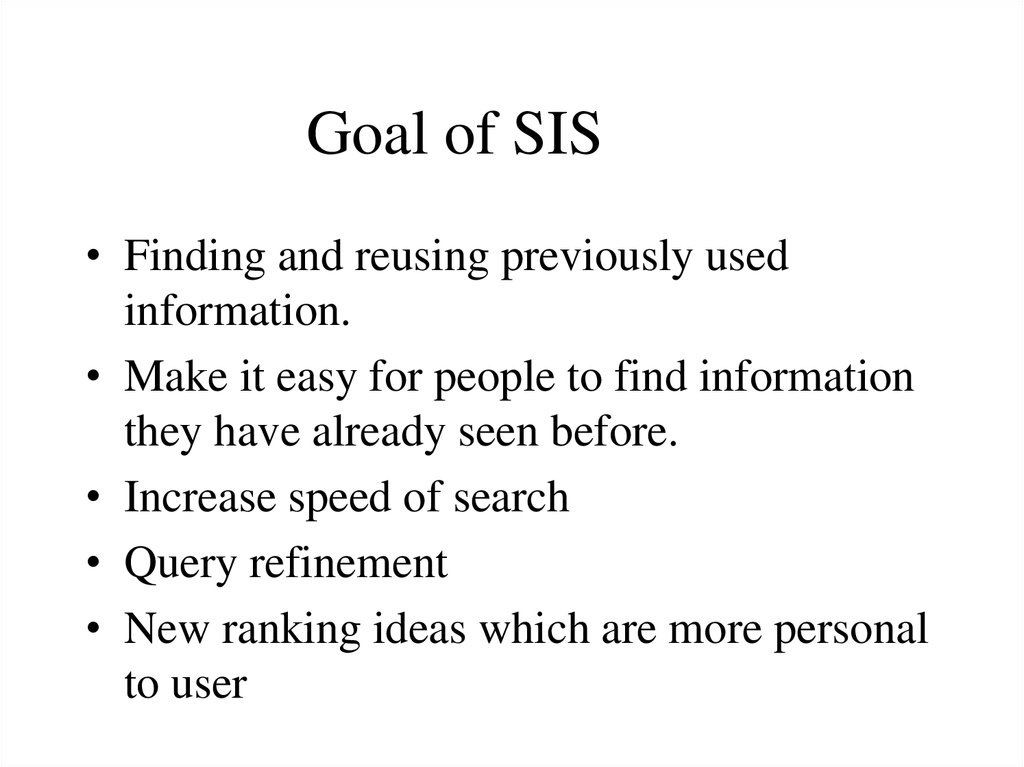 Goal of SIS

• Finding and reusing previously used information.
• Make it easy for people to find information they have already seen before.
• Increase speed of search
• Query refinement
• New ranking ideas which are more personal to user